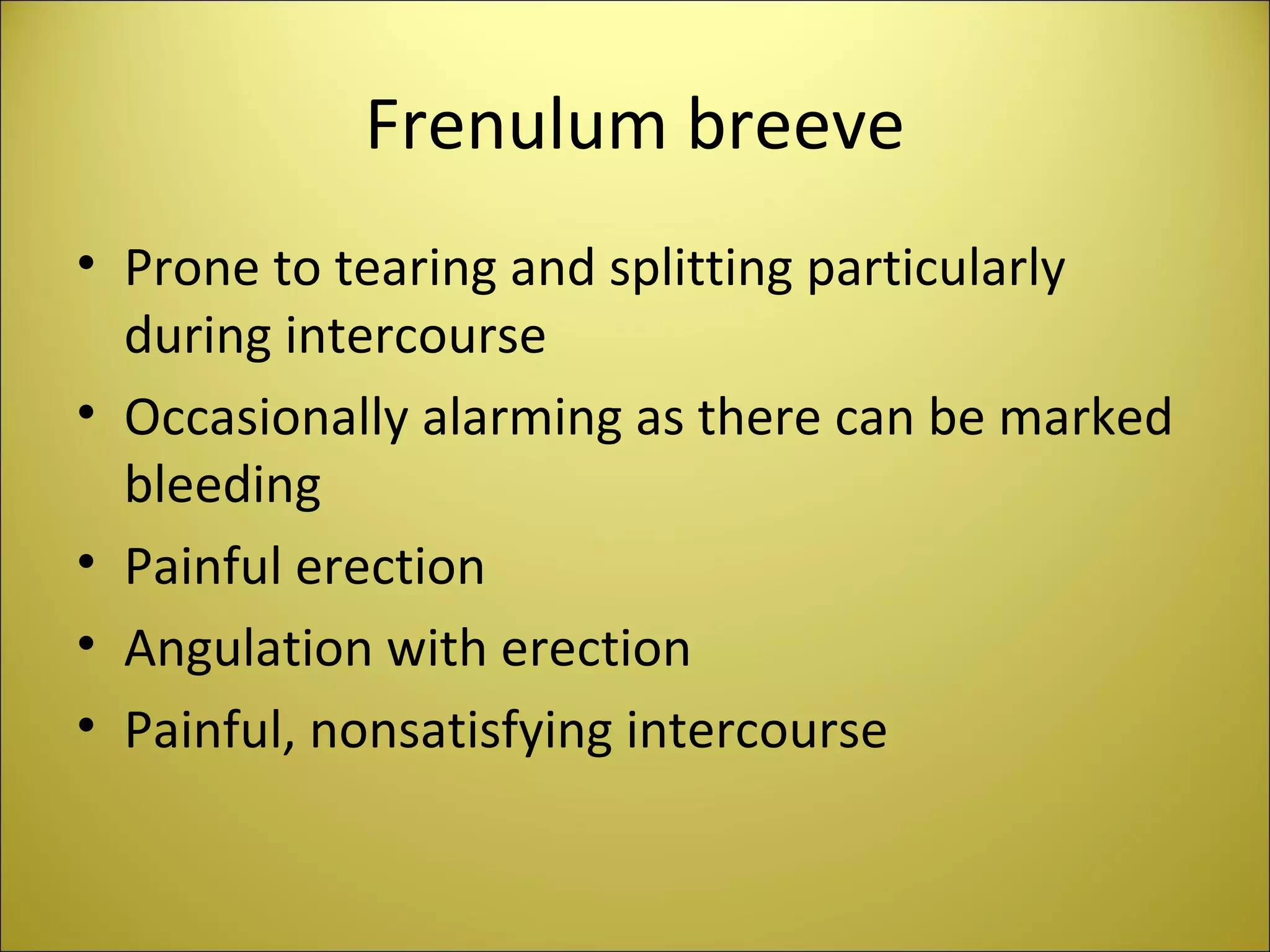 Frenulum breeve

• Prone to tearing and splitting particularly during intercourse
• Occasionally alarming as there can be marked bleeding
• Painful erection
• Angulation with erection
• Painful, nonsatisfying intercourse